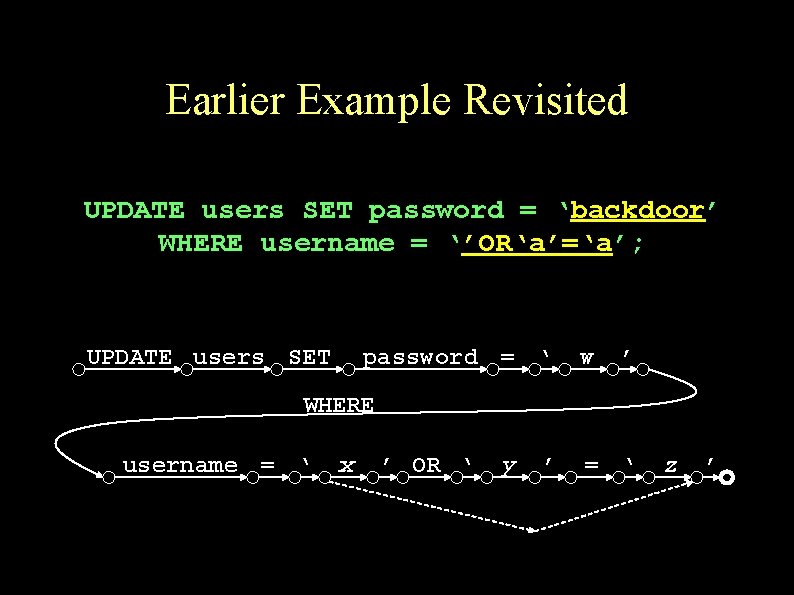 Earlier Example Revisited

UPDATE users SET password = ‘backdoor’ WHERE username = ‘’OR‘a’=‘a’;

UPDATE users SET password = ‘ w ’

WHERE

username = ‘ x ’ OR ‘ y ’ = ‘ z ’